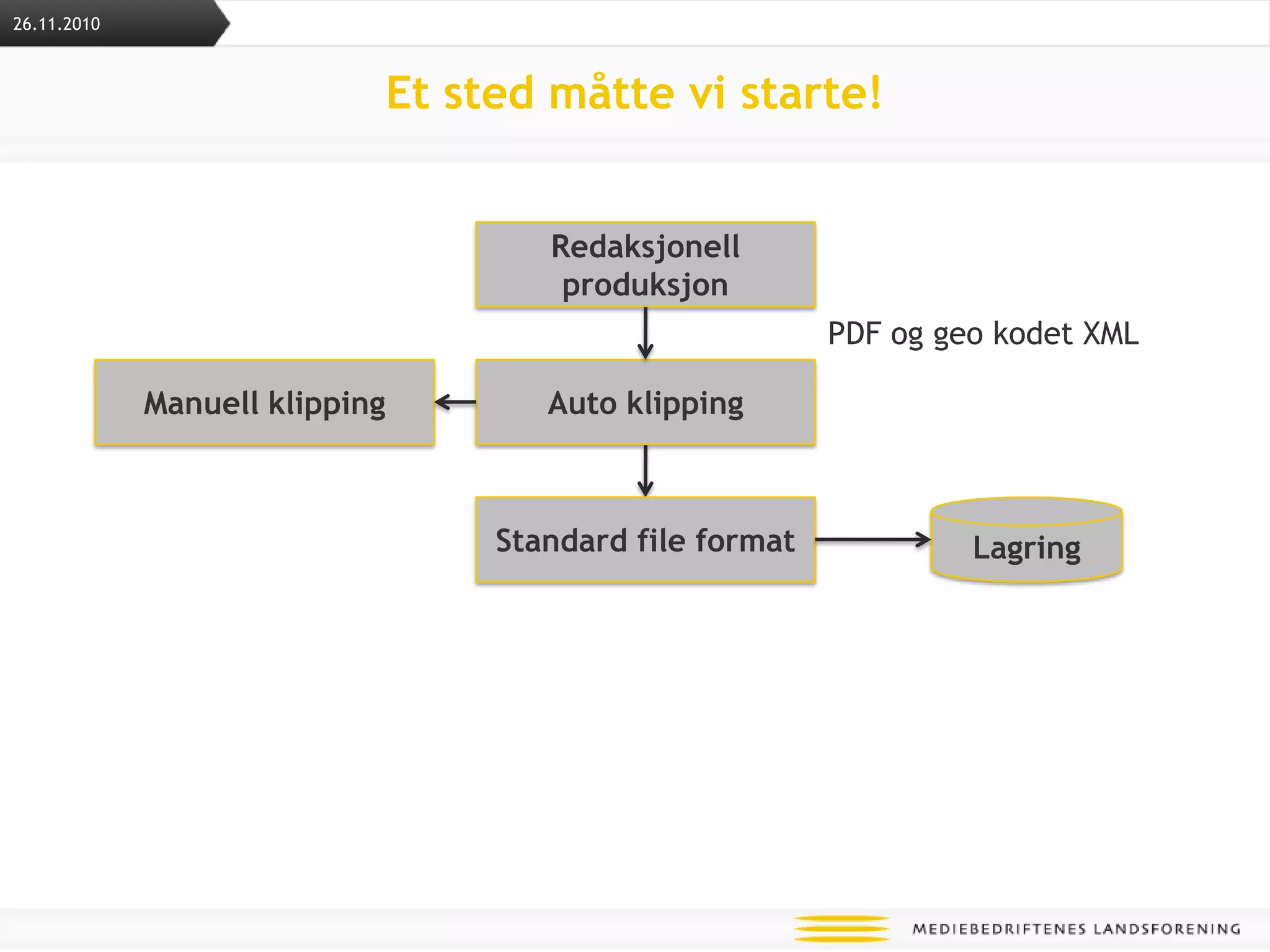 26.11.2010

Et sted måtte vi starte!

Redaksjonell produksjon

PDF og geo kodet XML

Manuell klipping

Auto klipping

Standard file format

Lagring

MEDIEBEDRIFTENES LANDSFORENING